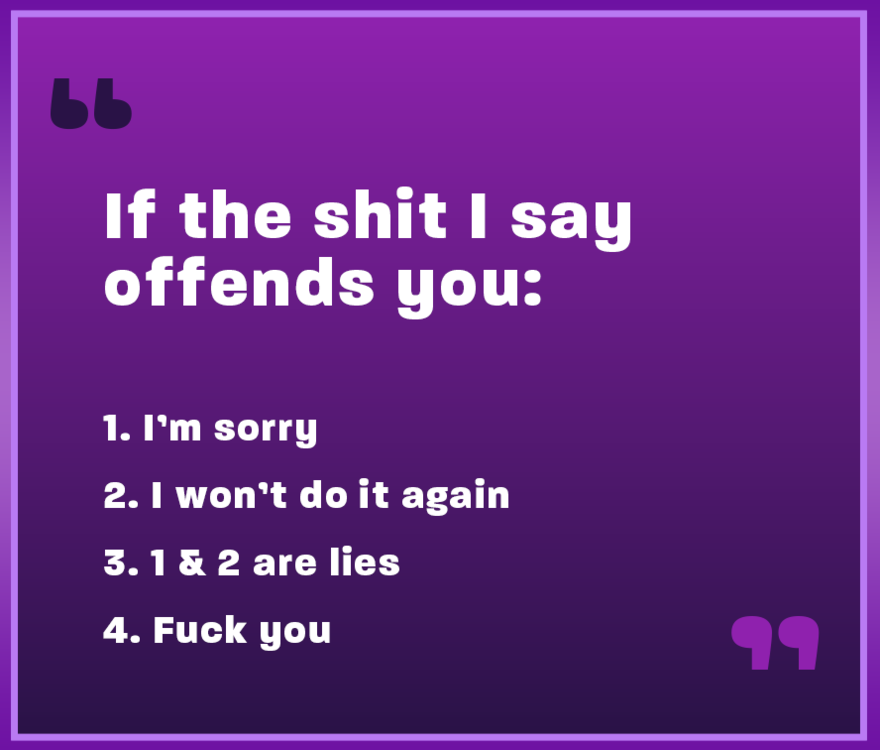 “

If the shit I say offends you:

1. I’m sorry

2. I won’t do it again

3. 1 & 2 are lies

4. Fuck you

”